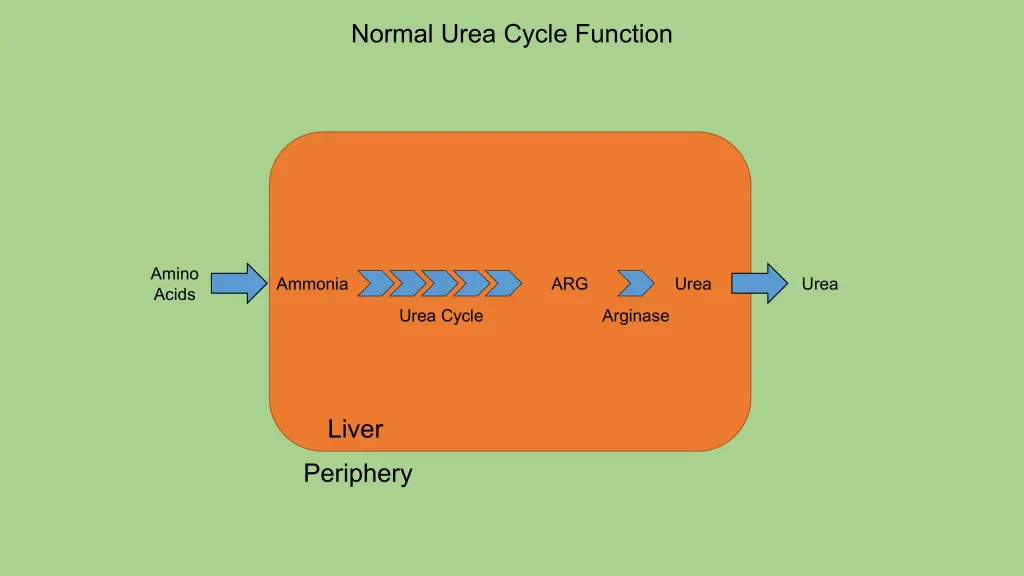 Normal Urea Cycle Function

Amino Acids

Ammonia

ARG

Urea

Urea

Urea Cycle

Arginase

Liver

Periphery